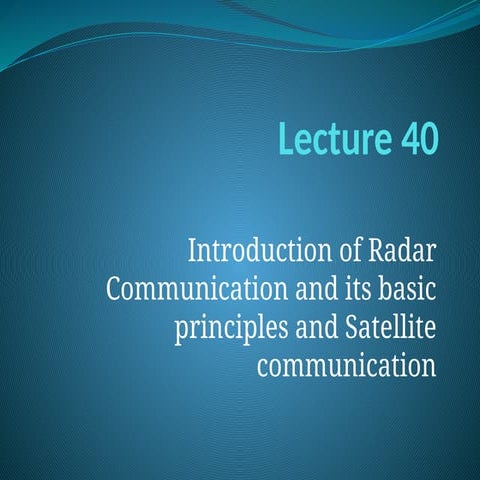 Lecture 40

Introduction of Radar Communication and its basic principles and Satellite communication